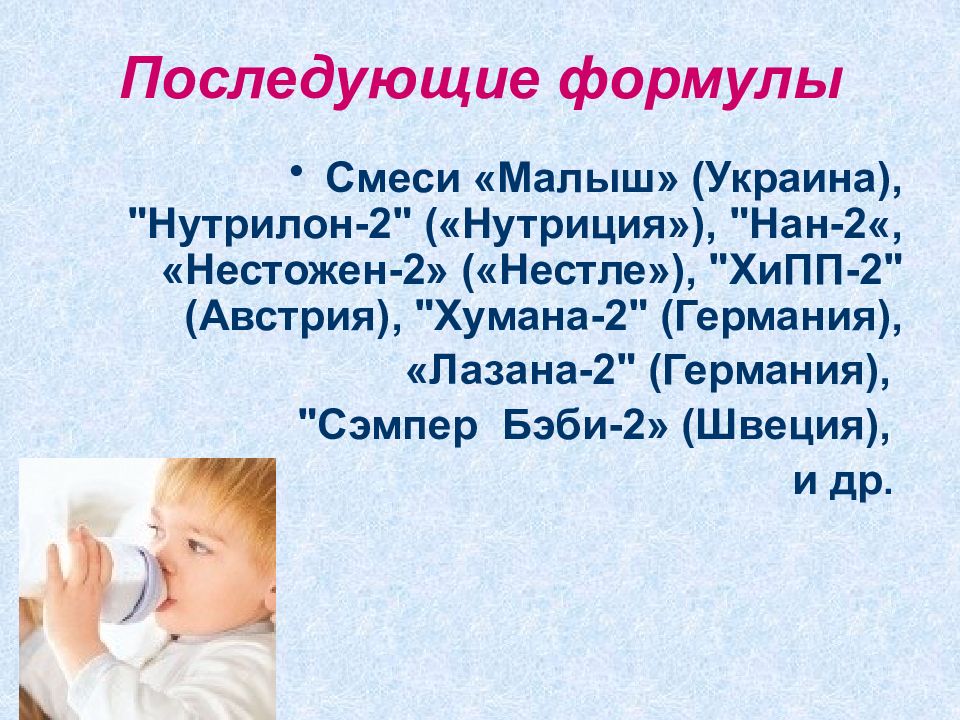 Последующие формулы

• Смеси «Малыш» (Украина), "Нутрилон-2" («Нутриция»), "Нан-2«, «Нестожен-2» («Нестле»), "ХиПП-2" (Австрия), "Хумана-2" (Германия), «Лазана-2" (Германия), "Сэмпер Бэби-2» (Швеция), и др.